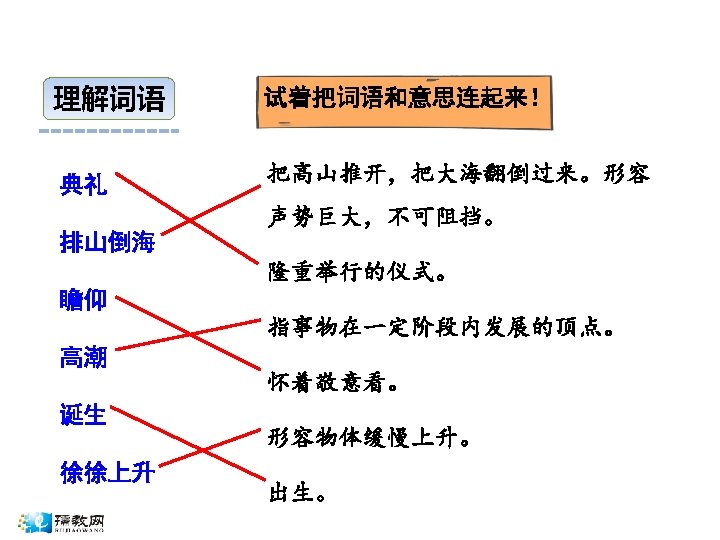 理解词语

试着把词语和意思连起来！

典礼

排山倒海

瞻仰

高潮

诞生

徐徐上升

把高山推开，把大海翻倒过来。形容声势巨大，不可阻挡。

隆重举行的仪式。

指事物在一定阶段内发展的顶点。

怀着敬意看。

形容物体缓慢上升。

出生。

课教网